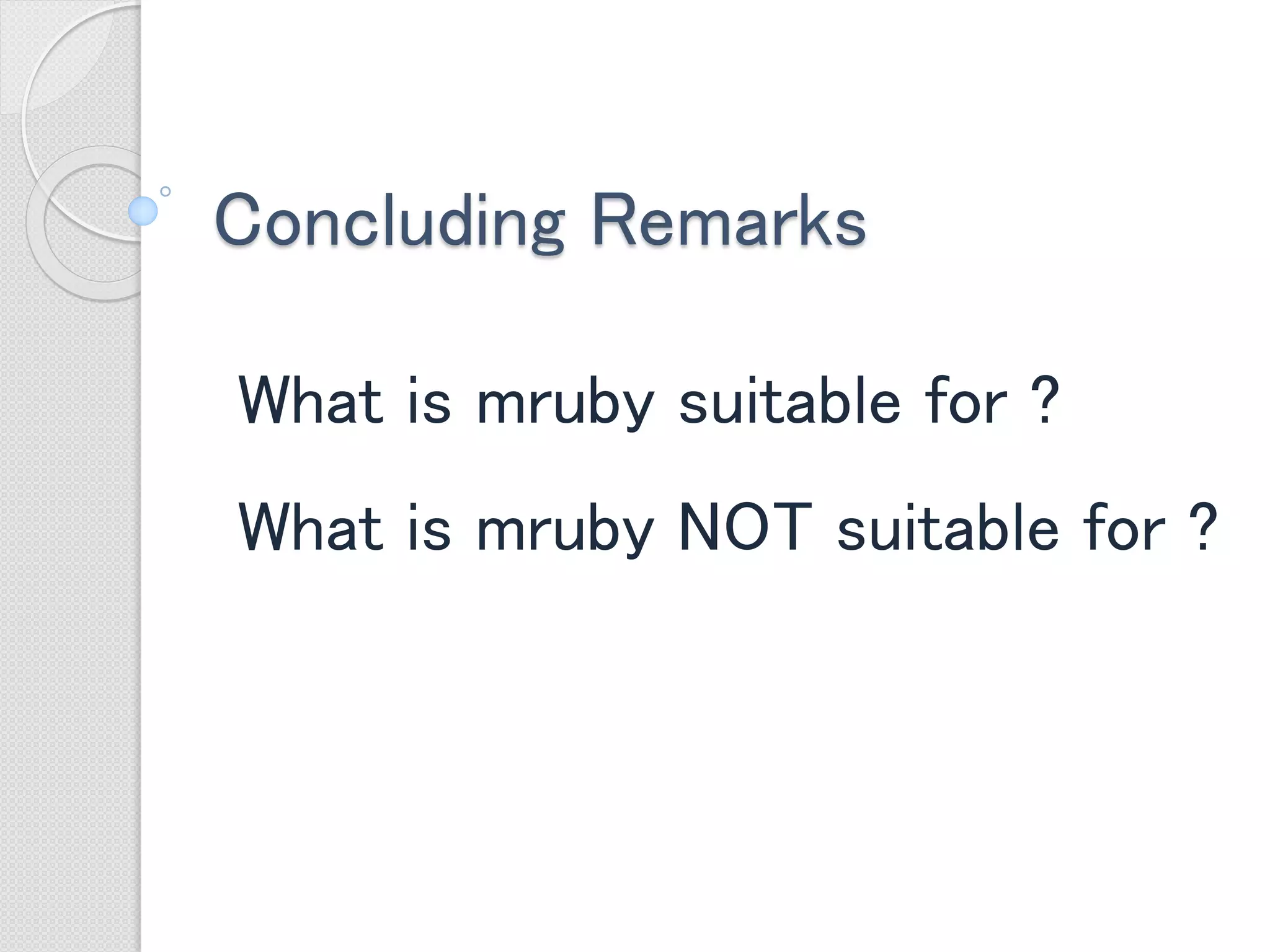 Concluding Remarks

What is mruby suitable for ?

What is mruby NOT suitable for ?